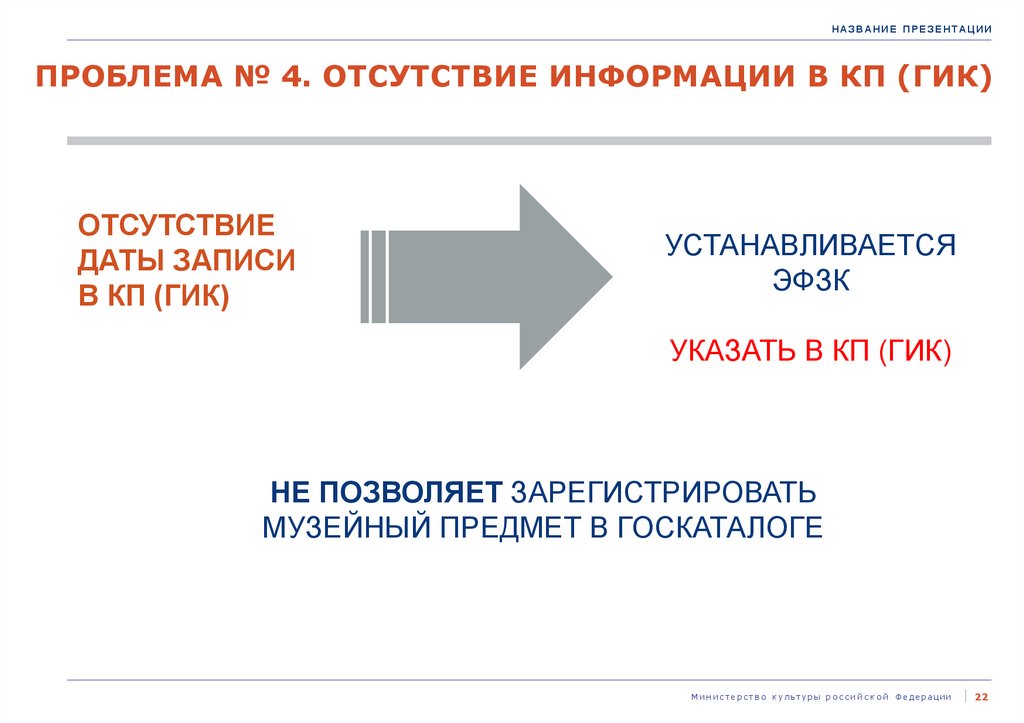 НАЗВАНИЕ ПРЕЗЕНТАЦИИ

ПРОБЛЕМА № 4. ОТСУТСТВИЕ ИНФОРМАЦИИ В КП (ГИК)

ОТСУТСТВИЕ ДАТЫ ЗАПИСИ В КП (ГИК)

УСТАНАВЛИВАЕТСЯ ЭФЗК

УКАЗАТЬ В КП (ГИК)

НЕ ПОЗВОЛЯЕТ ЗАРЕГИСТРИРОВАТЬ МУЗЕЙНЫЙ ПРЕДМЕТ В ГОСКАТАЛОГЕ

Министерство культуры российской Федерации | 22